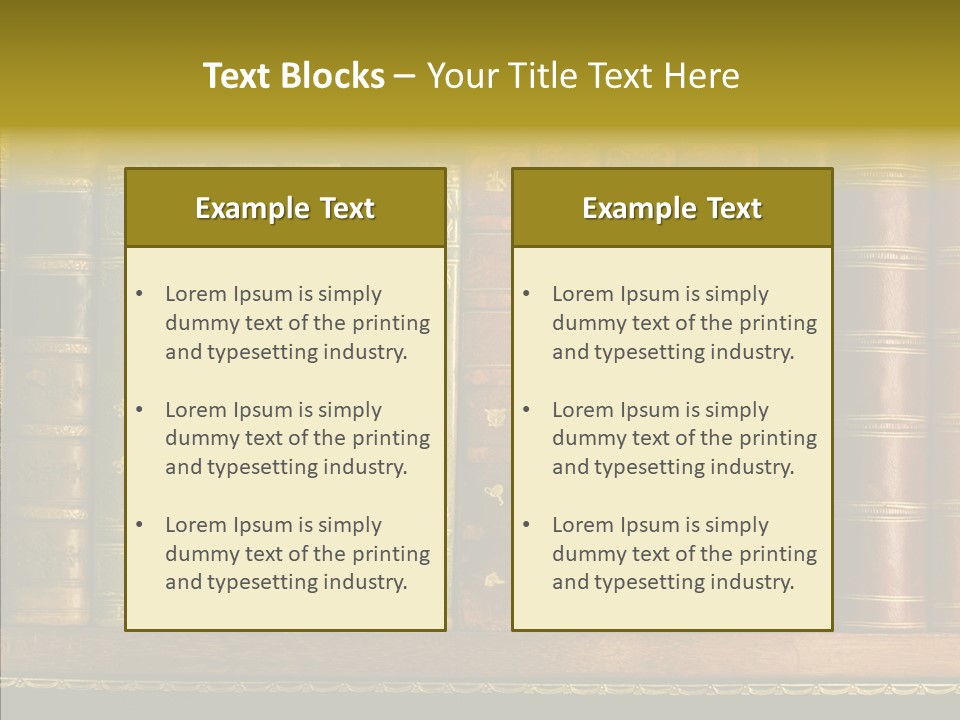 Text Blocks – Your Title Text Here

Example Text

• Lorem Ipsum is simply dummy text of the printing and typesetting industry.

• Lorem Ipsum is simply dummy text of the printing and typesetting industry.

• Lorem Ipsum is simply dummy text of the printing and typesetting industry.

Example Text

• Lorem Ipsum is simply dummy text of the printing and typesetting industry.

• Lorem Ipsum is simply dummy text of the printing and typesetting industry.

• Lorem Ipsum is simply dummy text of the printing and typesetting industry.